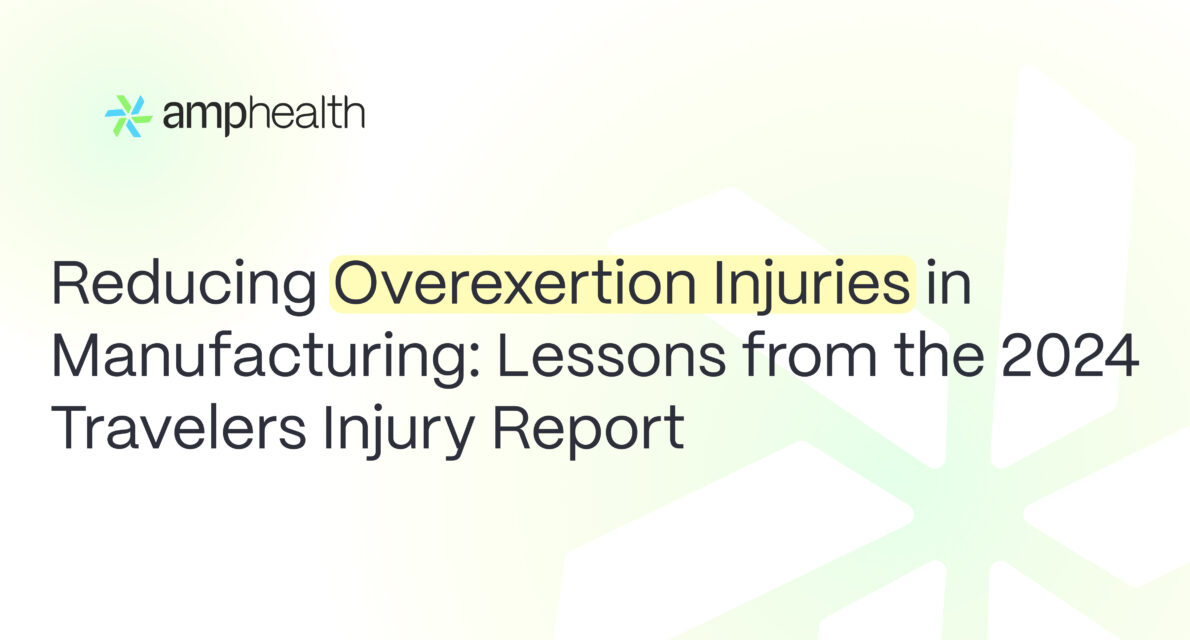 amphealth

Reducing Overexertion Injuries in Manufacturing: Lessons from the 2024 Travelers Injury Report